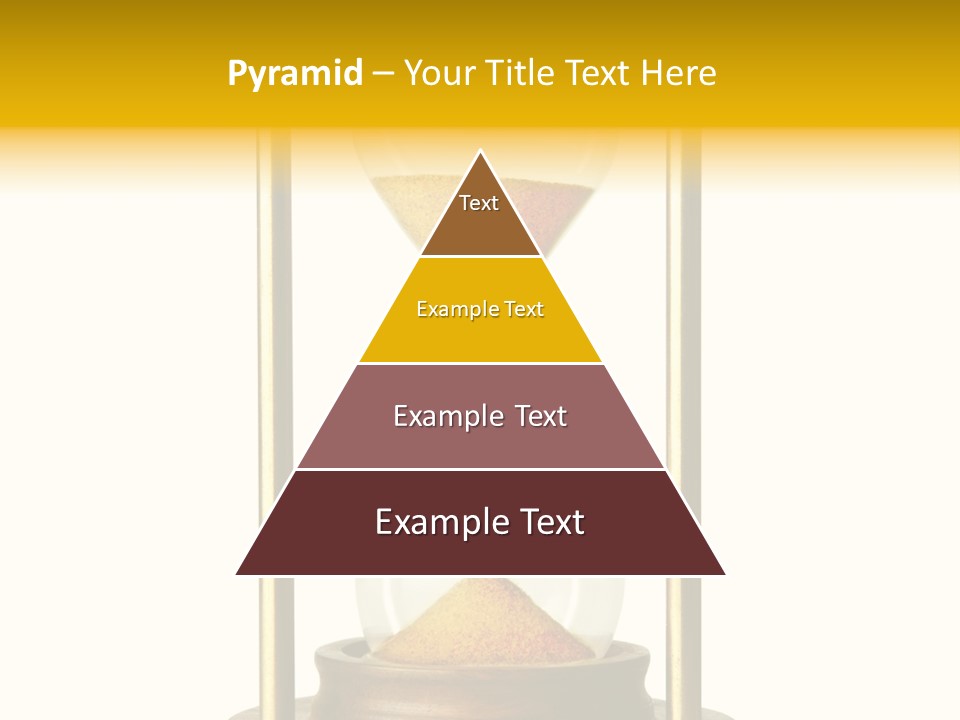 Pyramid – Your Title Text Here

Text

Example Text

Example Text

Example Text